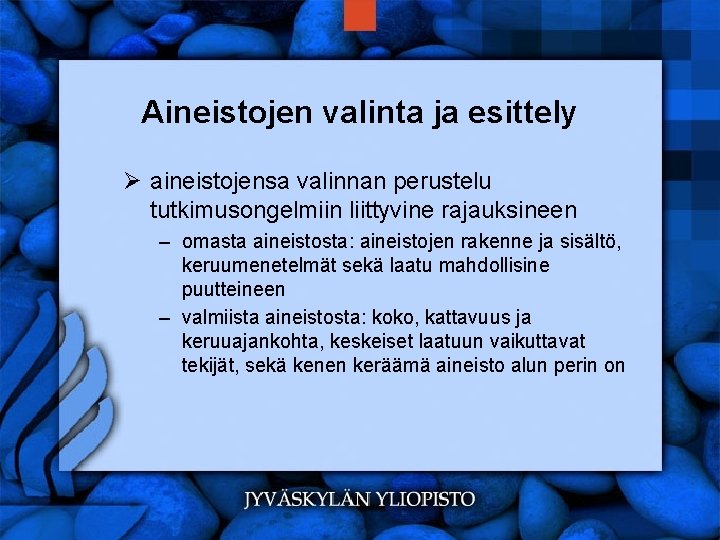 Aineistojen valinta ja esittely

➢ aineistojensa valinnan perustelu tutkimusongelmiin liittyvine rajauksineen

– omasta aineistosta: aineistojen rakenne ja sisältö, keruumenetelmät sekä laatu mahdollisine puutteineen

– valmiista aineistosta: koko, kattavuus ja keruuajankohta, keskeiset laatuun vaikuttavat tekijät, sekä kenen keräämä aineisto alun perin on

JYVÄSKYLÄN YLIOPISTO